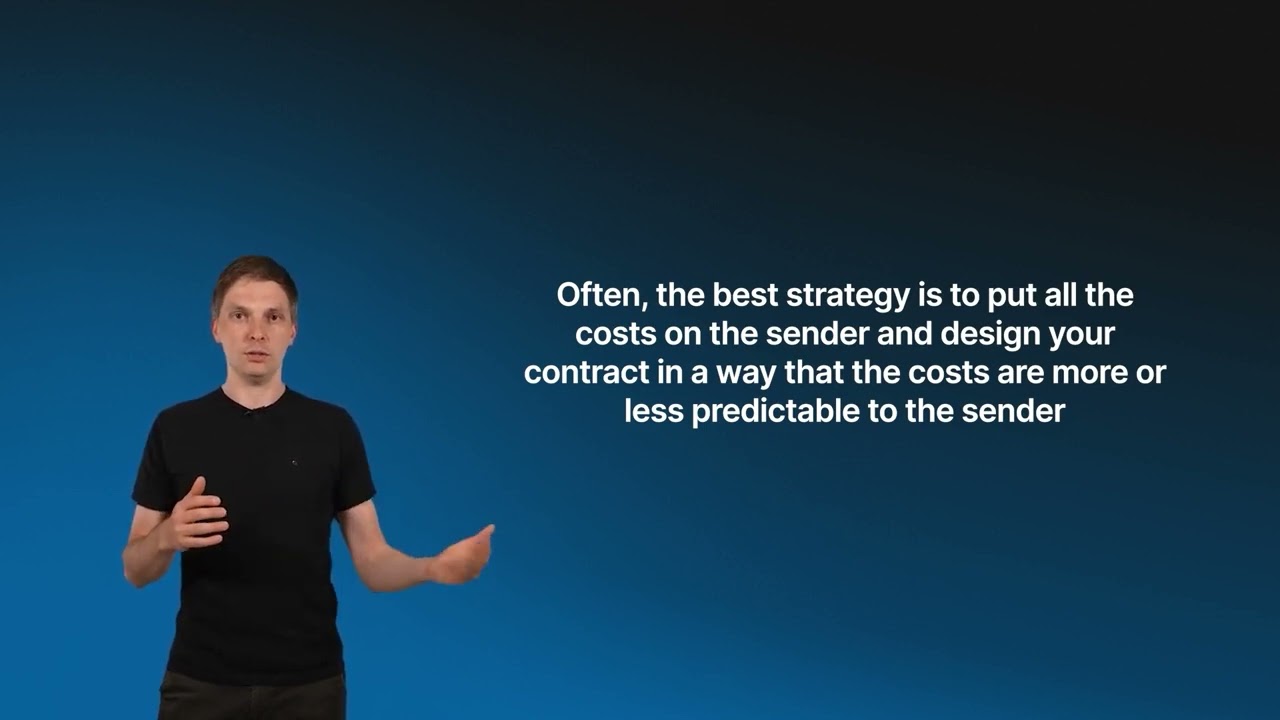 Often, the best strategy is to put all the costs on the sender and design your contract in a way that the costs are more or less predictable to the sender